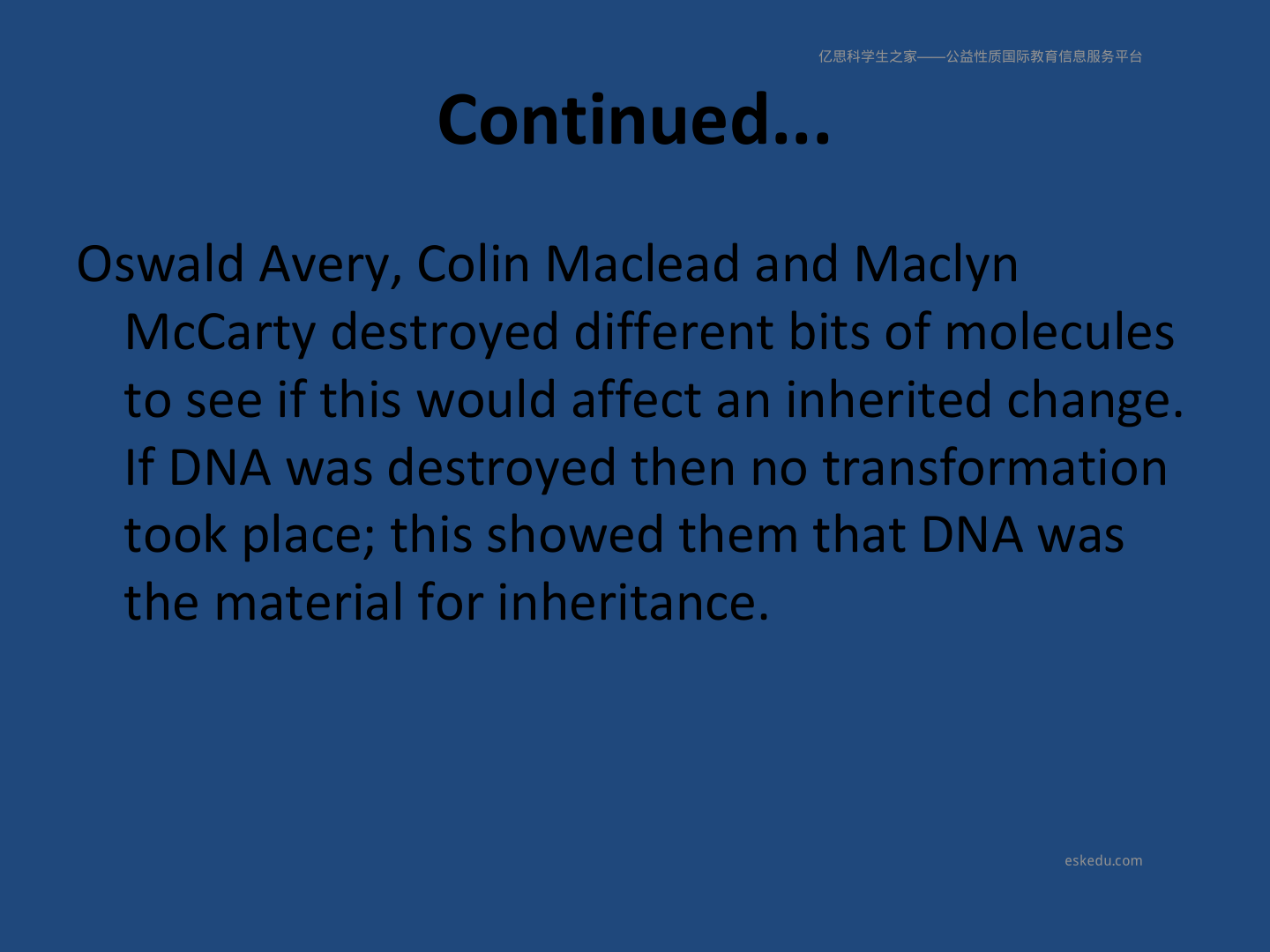 亿思科学生之家——公益性质国际教育信息服务平台

Continued...

Oswald Avery, Colin Maclead and Maclyn McCarty destroyed different bits of molecules to see if this would affect an inherited change. If DNA was destroyed then no transformation took place; this showed them that DNA was the material for inheritance.

eskedu.com